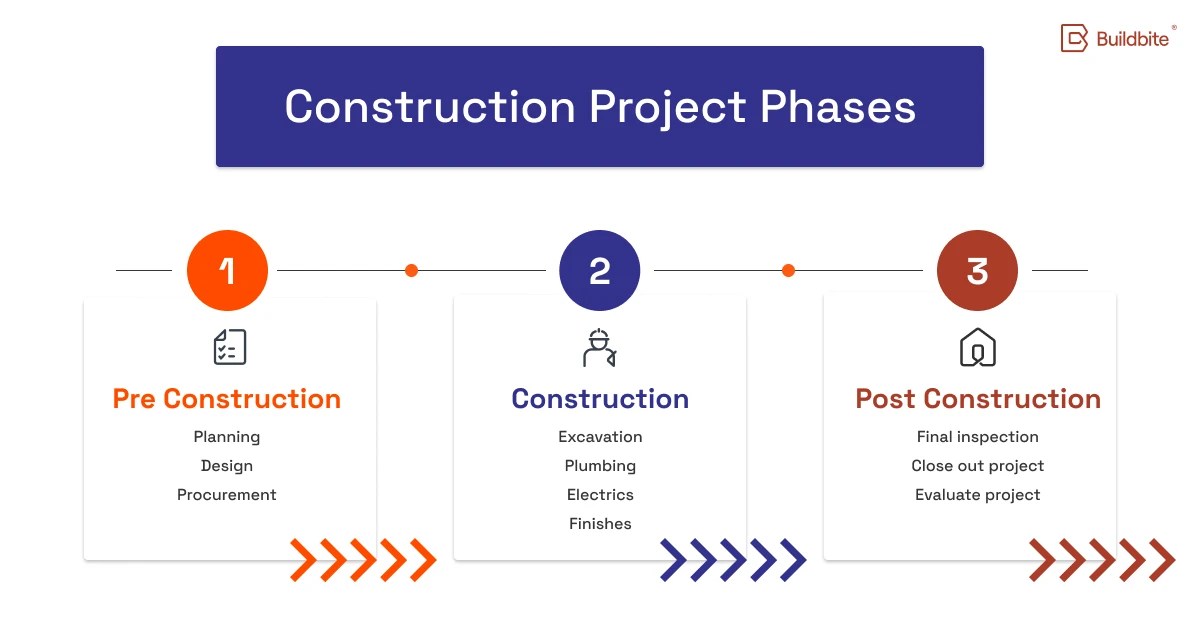 Buildbite®

Construction Project Phases

1

Pre Construction

Planning
Design
Procurement

2

Construction

Excavation
Plumbing
Electrics
Finishes

3

Post Construction

Final inspection
Close out project
Evaluate project